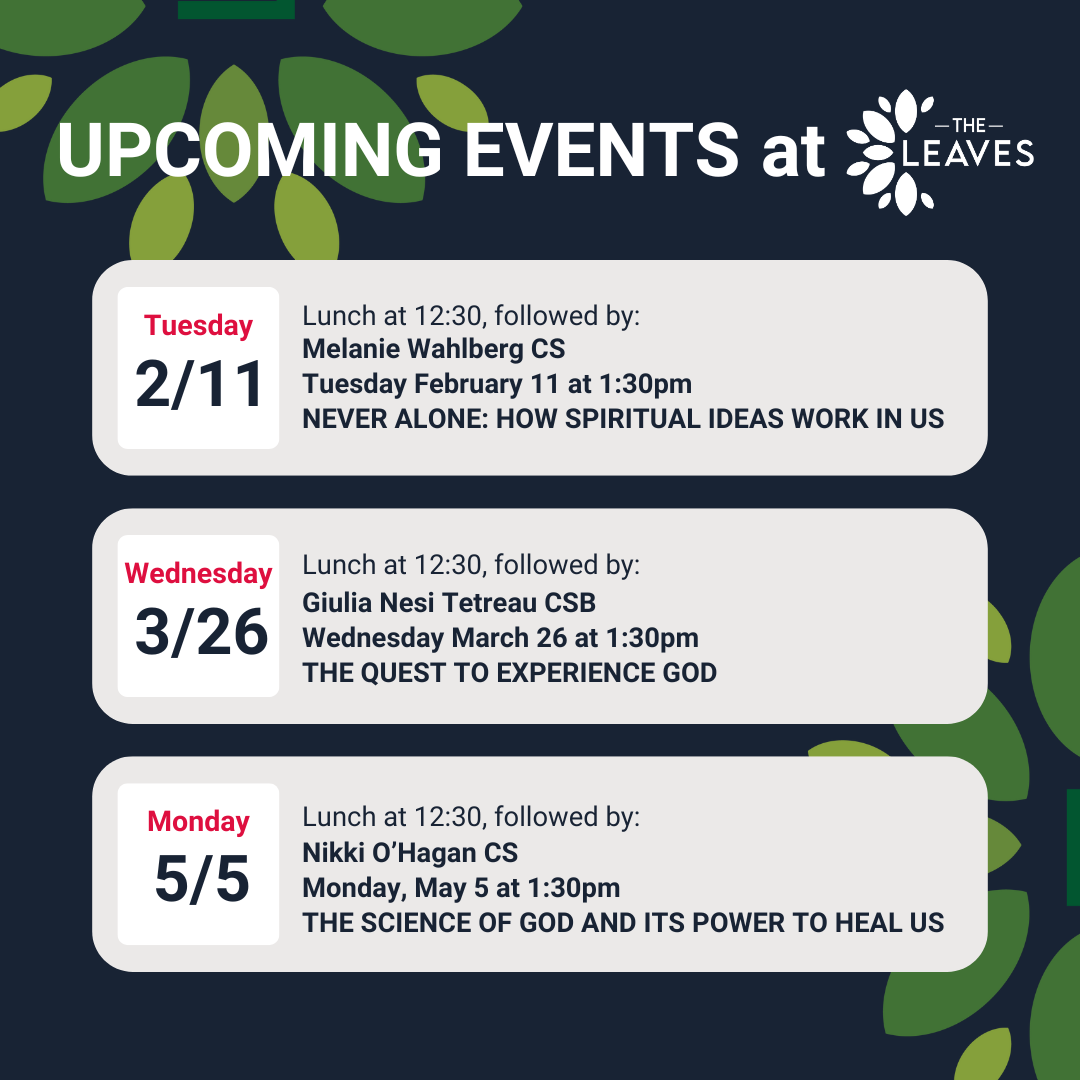 UPCOMING EVENTS at THE LEAVES

Tuesday
2/11

Lunch at 12:30, followed by:
Melanie Wahlberg CS
Tuesday February 11 at 1:30pm
NEVER ALONE: HOW SPIRITUAL IDEAS WORK IN US

Wednesday
3/26

Lunch at 12:30, followed by:
Giulia Nesi Tetreau CSB
Wednesday March 26 at 1:30pm
THE QUEST TO EXPERIENCE GOD

Monday
5/5

Lunch at 12:30, followed by:
Nikki O'Hagan CS
Monday, May 5 at 1:30pm
THE SCIENCE OF GOD AND ITS POWER TO HEAL US